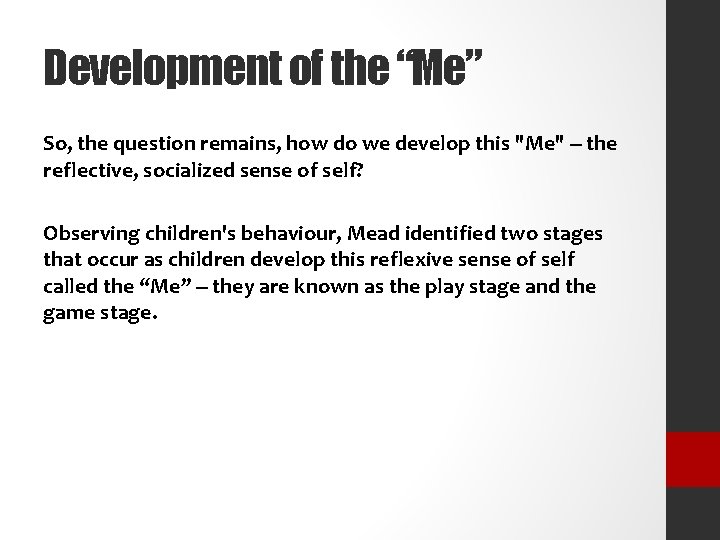 Development of the “Me”

So, the question remains, how do we develop this "Me" – the reflective, socialized sense of self?

Observing children's behaviour, Mead identified two stages that occur as children develop this reflexive sense of self called the “Me” – they are known as the play stage and the game stage.